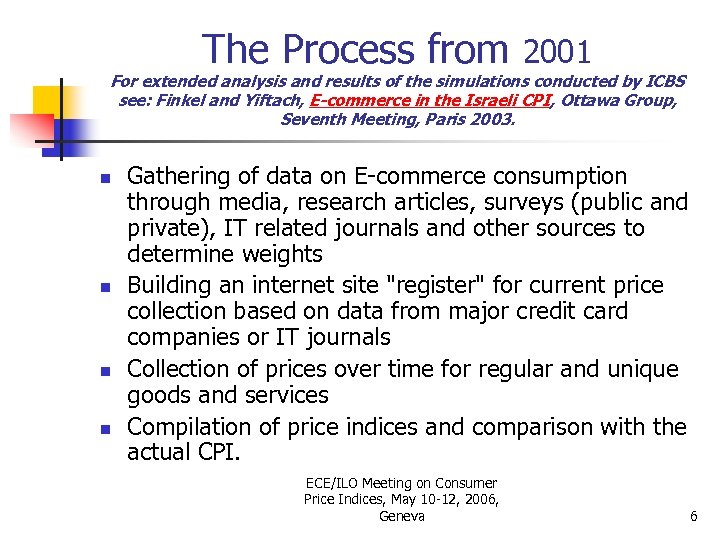 The Process from 2001

For extended analysis and results of the simulations conducted by ICBS see: Finkel and Yiftach, E-commerce in the Israeli CPI, Ottawa Group, Seventh Meeting, Paris 2003.

- Gathering of data on E-commerce consumption through media, research articles, surveys (public and private), IT related journals and other sources to determine weights
- Building an internet site "register" for current price collection based on data from major credit card companies or IT journals
- Collection of prices over time for regular and unique goods and services
- Compilation of price indices and comparison with the actual CPI.

ECE/ILO Meeting on Consumer Price Indices, May 10-12, 2006, Geneva

6